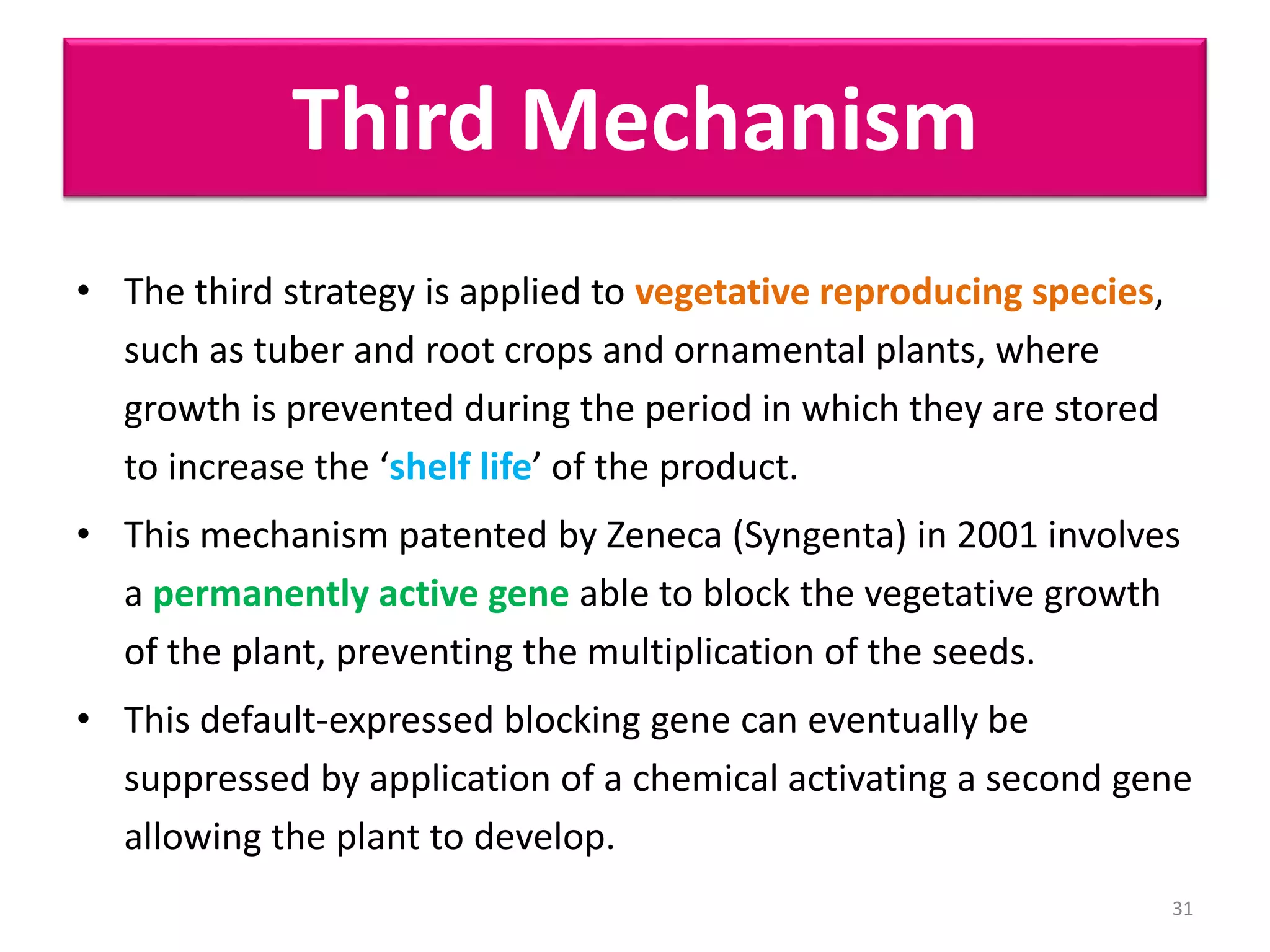 Third Mechanism

• The third strategy is applied to vegetative reproducing species, such as tuber and root crops and ornamental plants, where growth is prevented during the period in which they are stored to increase the ‘shelf life’ of the product.

• This mechanism patented by Zeneca (Syngenta) in 2001 involves a permanently active gene able to block the vegetative growth of the plant, preventing the multiplication of the seeds.

• This default-expressed blocking gene can eventually be suppressed by application of a chemical activating a second gene allowing the plant to develop.

31